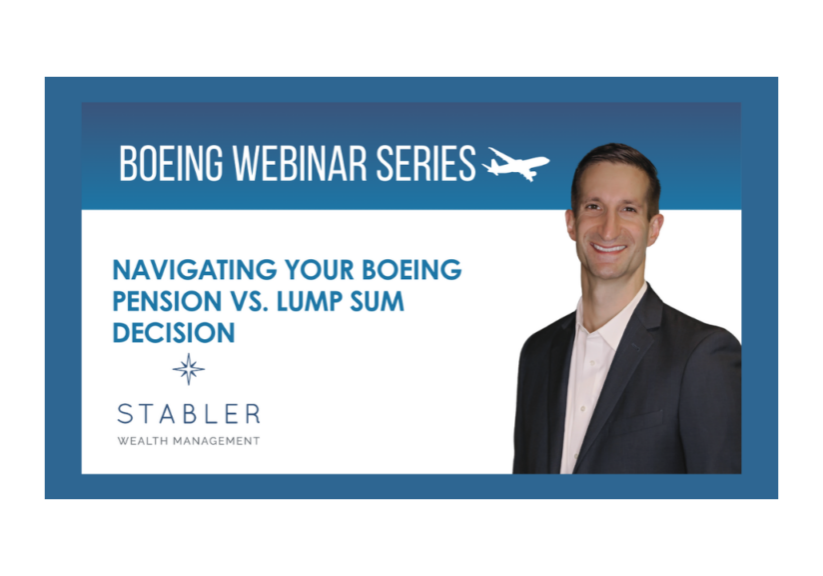 BOEING WEBINAR SERIES

NAVIGATING YOUR BOEING PENSION VS. LUMP SUM DECISION

STABLER
WEALTH MANAGEMENT